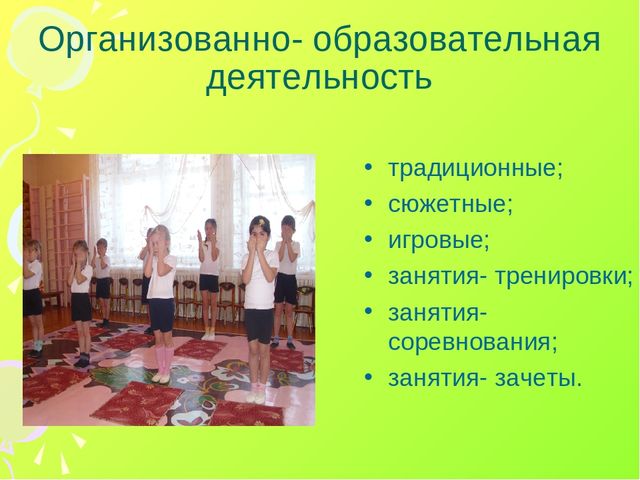 Организованно- образовательная деятельность

• традиционные;
• сюжетные;
• игровые;
• занятия- тренировки;
• занятия- соревнования;
• занятия- зачеты.